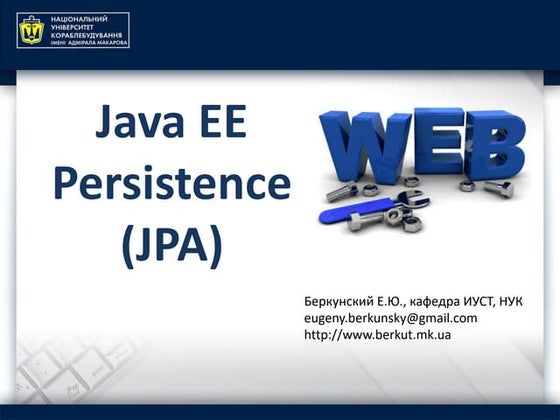 НАЦІОНАЛЬНИЙ УНІВЕРСИТЕТ КОРАБЛЕБУДУВАННЯ ІМЕНІ АДМІРАЛА МАКАРОВА

Java EE Persistence (JPA)

WEB

Беркунский Е.Ю., кафедра ИУСТ, НУК
eugeny.berkunsky@gmail.com
http://www.berkut.mk.ua